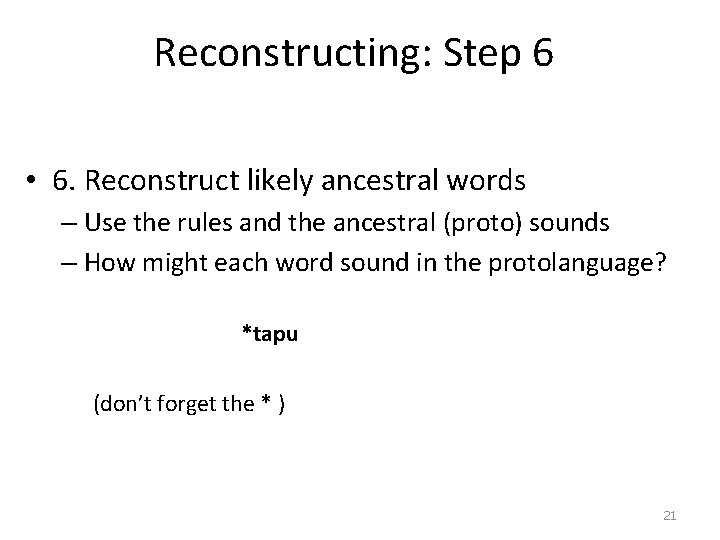 Reconstructing: Step 6

• 6. Reconstruct likely ancestral words
– Use the rules and the ancestral (proto) sounds
– How might each word sound in the protolanguage?

*tapu

(don't forget the * )

21